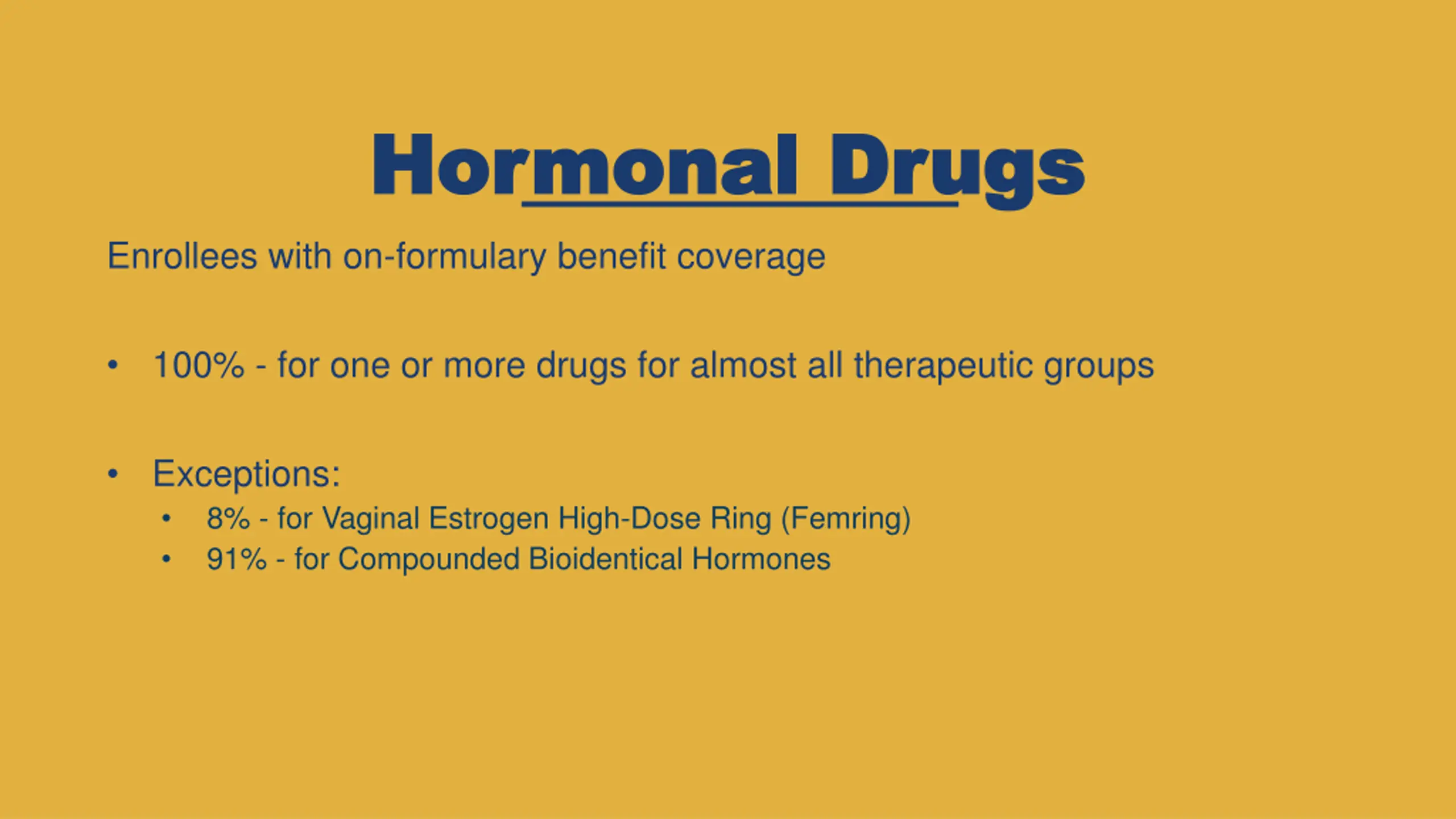 Hormonal Drugs

Enrollees with on-formulary benefit coverage

• 100% - for one or more drugs for almost all therapeutic groups

• Exceptions:
  • 8% - for Vaginal Estrogen High-Dose Ring (Femring)
  • 91% - for Compounded Bioidentical Hormones